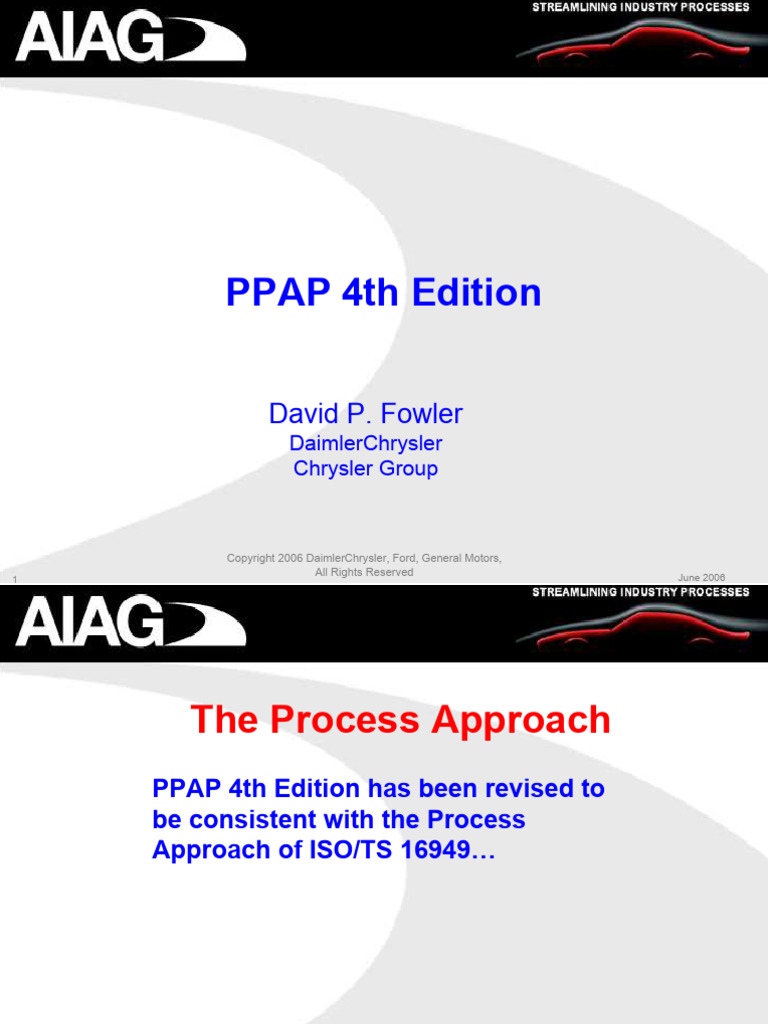 AIAG

STREAMLINING INDUSTRY PROCESSES

PPAP 4th Edition

David P. Fowler

DaimlerChrysler
Chrysler Group

Copyright 2006 DaimlerChrysler, Ford, General Motors, All Rights Reserved

1

June 2006

AIAG

STREAMLINING INDUSTRY PROCESSES

The Process Approach

PPAP 4th Edition has been revised to be consistent with the Process Approach of ISO/TS 16949…